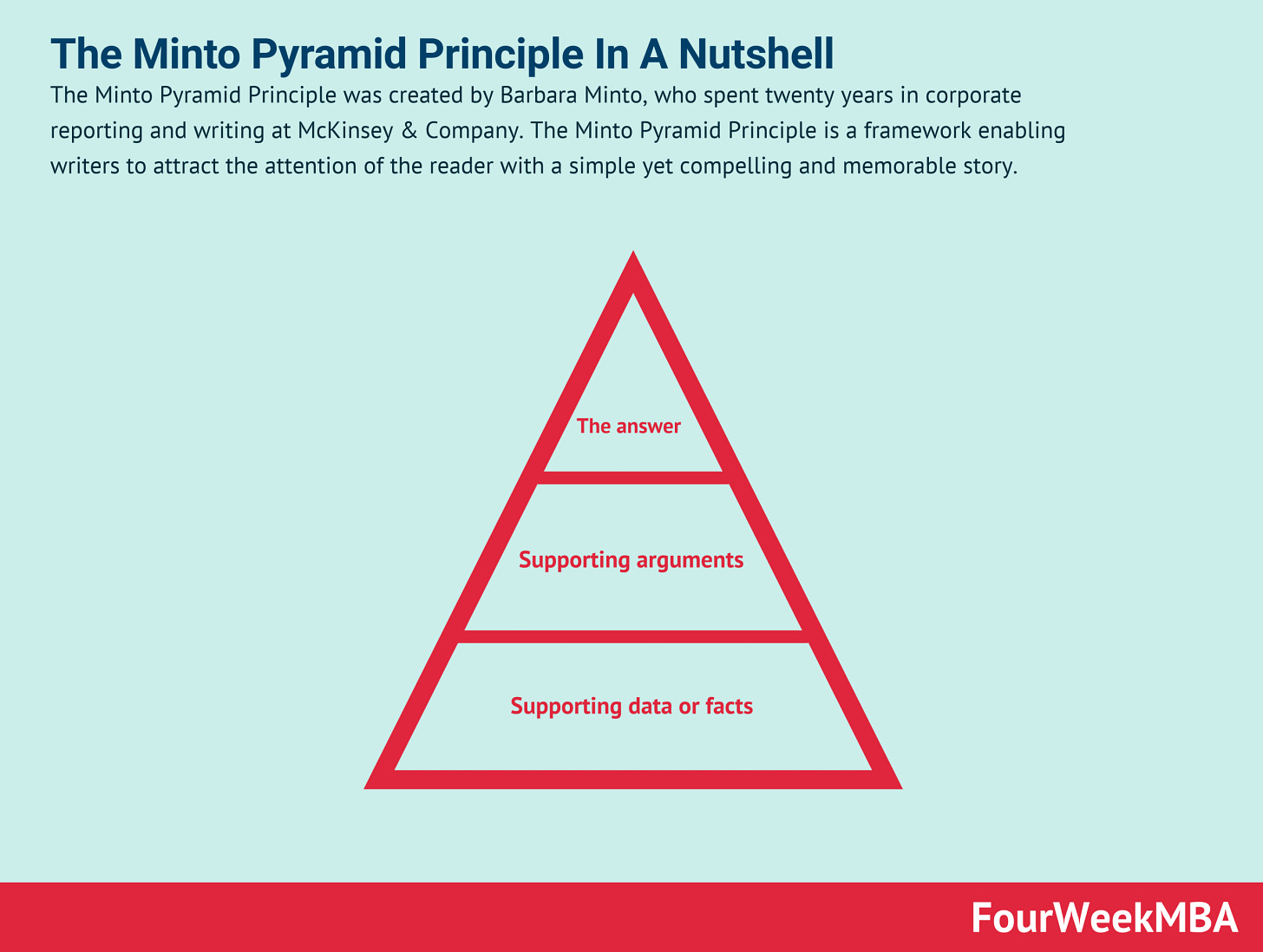 The Minto Pyramid Principle In A Nutshell

The Minto Pyramid Principle was created by Barbara Minto, who spent twenty years in corporate reporting and writing at McKinsey & Company. The Minto Pyramid Principle is a framework enabling writers to attract the attention of the reader with a simple yet compelling and memorable story.

The answer

Supporting arguments

Supporting data or facts

FourWeekMBA